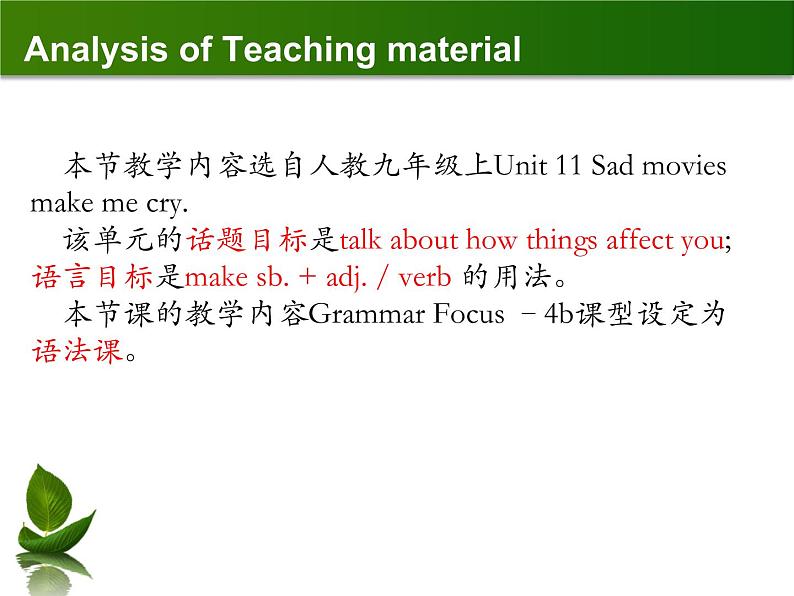 Analysis of Teaching material

本节教学内容选自人教九年级上Unit 11 Sad movies make me cry.

该单元的话题目标是talk about how things affect you; 语言目标是make sb. + adj. / verb 的用法。

本节课的教学内容Grammar Focus －4b课型设定为语法课。